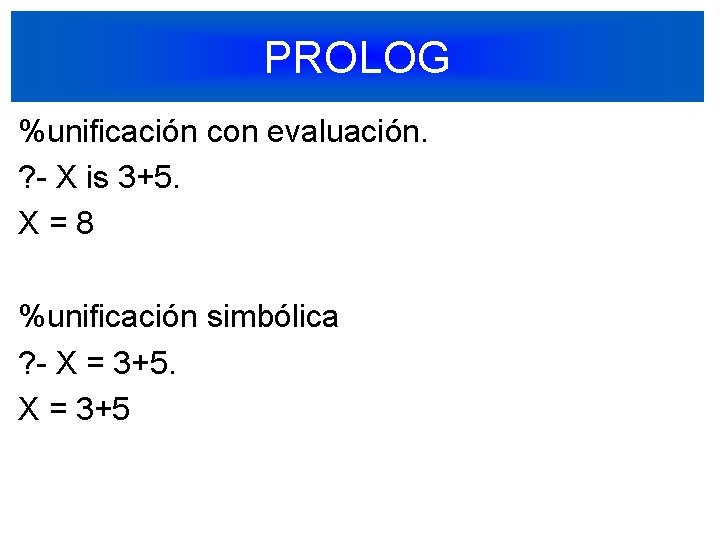 PROLOG

%unificación con evaluación.

?- X is 3+5.

X = 8

%unificación simbólica

?- X = 3+5.

X = 3+5